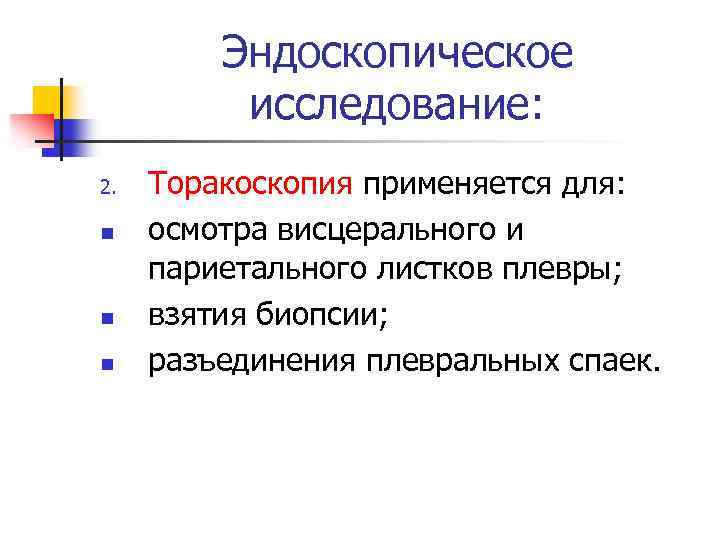 Эндоскопическое исследование:

2. Торакоскопия применяется для:

- осмотра висцерального и париетального листков плевры;
- взятия биопсии;
- разъединения плевральных спаек.